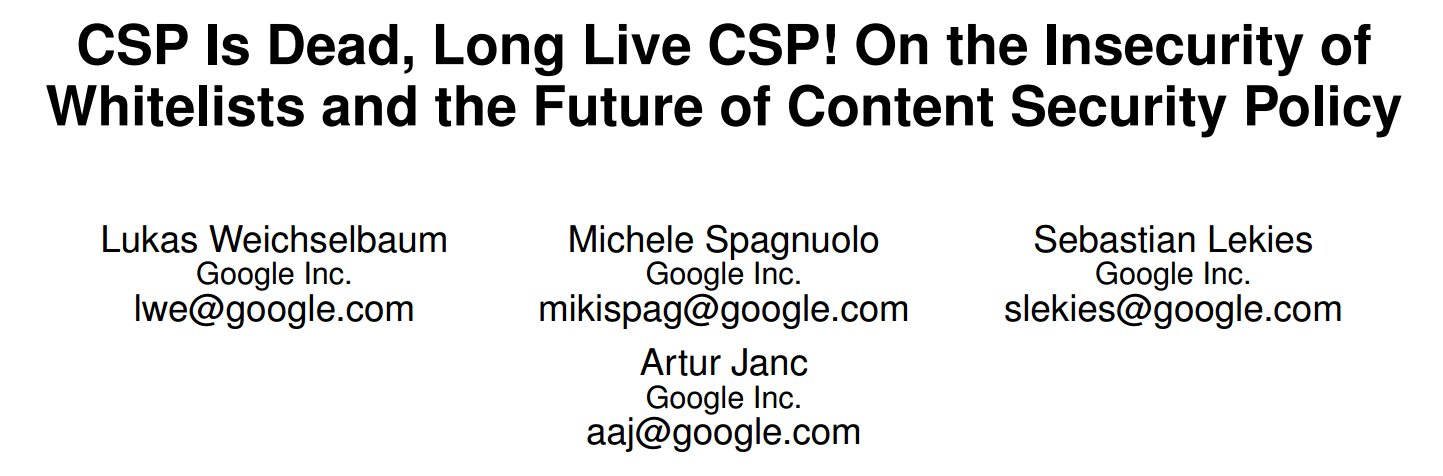 CSP Is Dead, Long Live CSP! On the Insecurity of Whitelists and the Future of Content Security Policy

Lukas Weichselbaum
Google Inc.
lwe@google.com

Michele Spagnuolo
Google Inc.
mikispag@google.com

Sebastian Lekies
Google Inc.
slekies@google.com

Artur Janc
Google Inc.
aaj@google.com